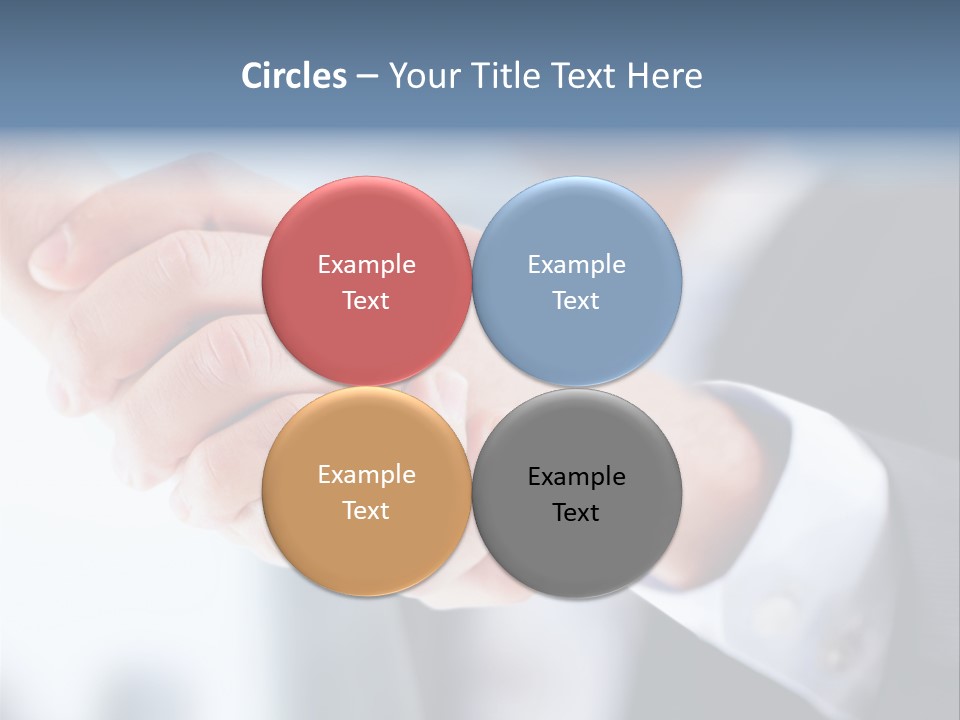 Circles – Your Title Text Here

Example Text

Example Text

Example Text

Example Text